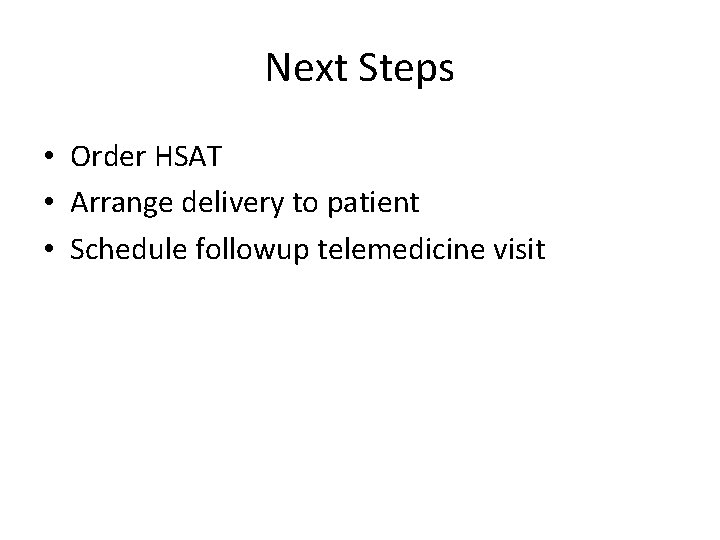 Next Steps

• Order HSAT
• Arrange delivery to patient
• Schedule followup telemedicine visit